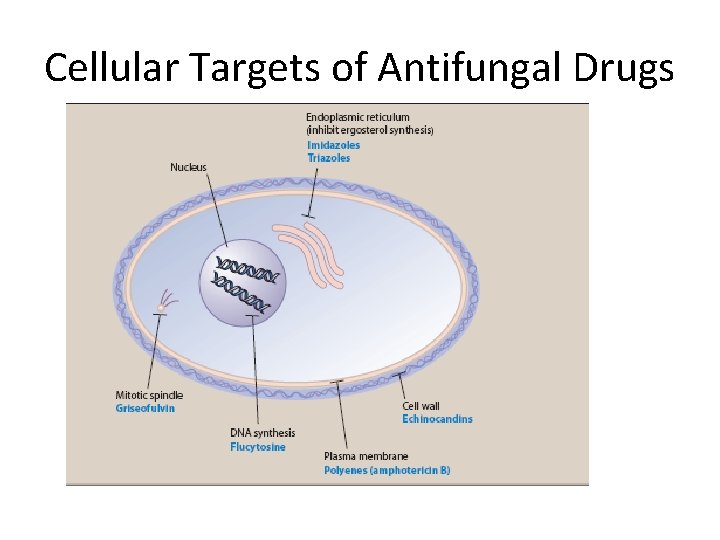 Cellular Targets of Antifungal Drugs

Endoplasmic reticulum
(inhibit ergosterol synthesis)
Imidazoles
Triazoles

Nucleus

Mitotic spindle
Griseofulvin

DNA synthesis
Flucytosine

Cell wall
Echinocandins

Plasma membrane
Polyenes (amphotericin B)